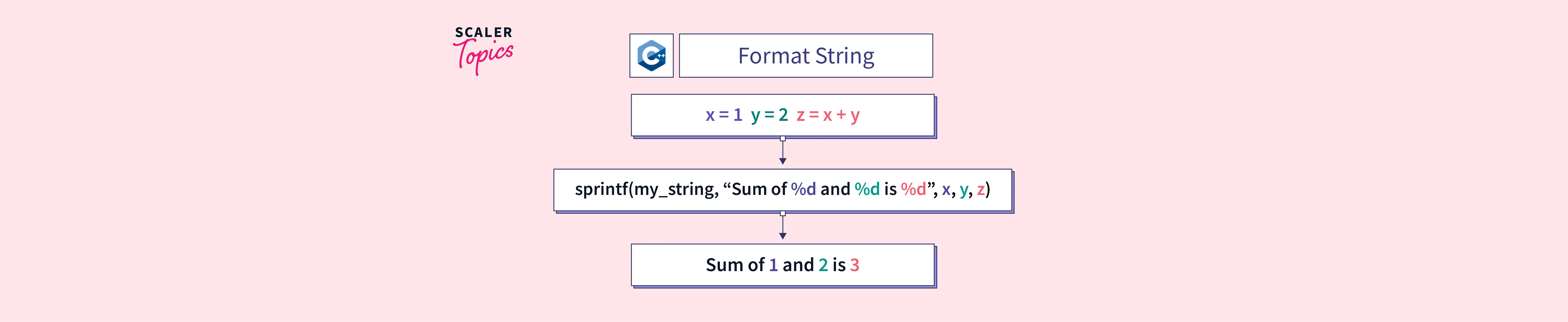 SCALER
Topics

C++

Format String

x = 1 y = 2 z = x + y

sprintf(my_string, “Sum of %d and %d is %d”, x, y, z)

Sum of 1 and 2 is 3